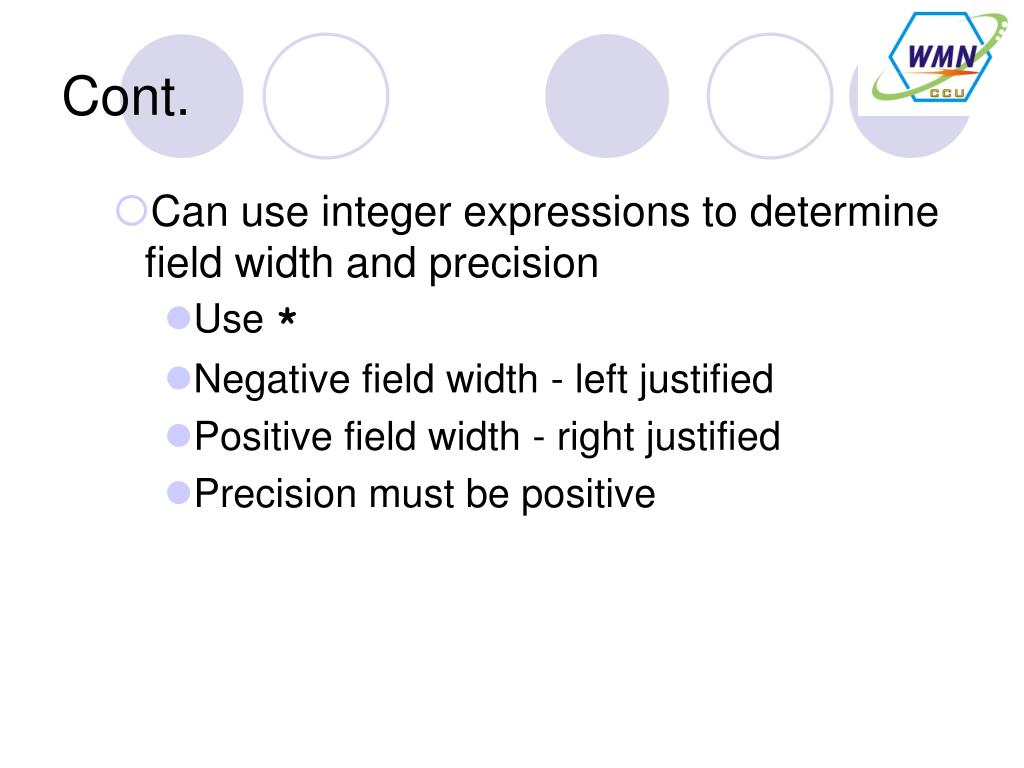 WMN
CCU

Cont.

Can use integer expressions to determine field width and precision

Use *

Negative field width - left justified

Positive field width - right justified

Precision must be positive